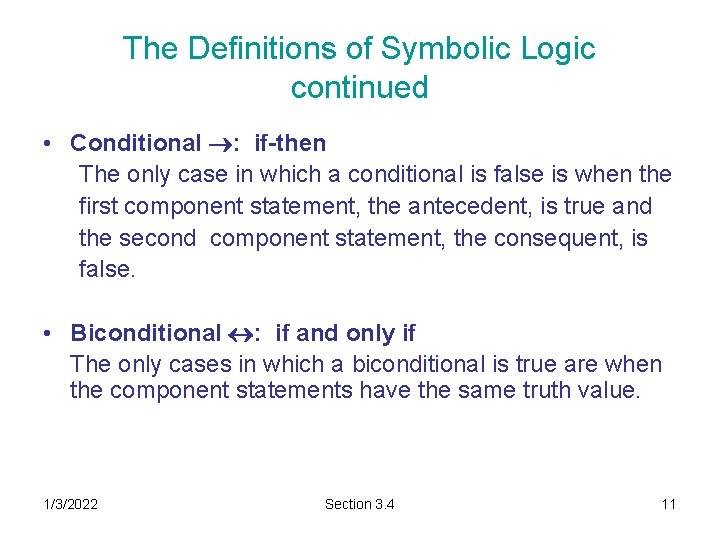 The Definitions of Symbolic Logic continued

• Conditional $\rightarrow$: if-then
The only case in which a conditional is false is when the first component statement, the antecedent, is true and the second component statement, the consequent, is false.

• Biconditional $\leftrightarrow$: if and only if
The only cases in which a biconditional is true are when the component statements have the same truth value.

1/3/2022
Section 3.4
11